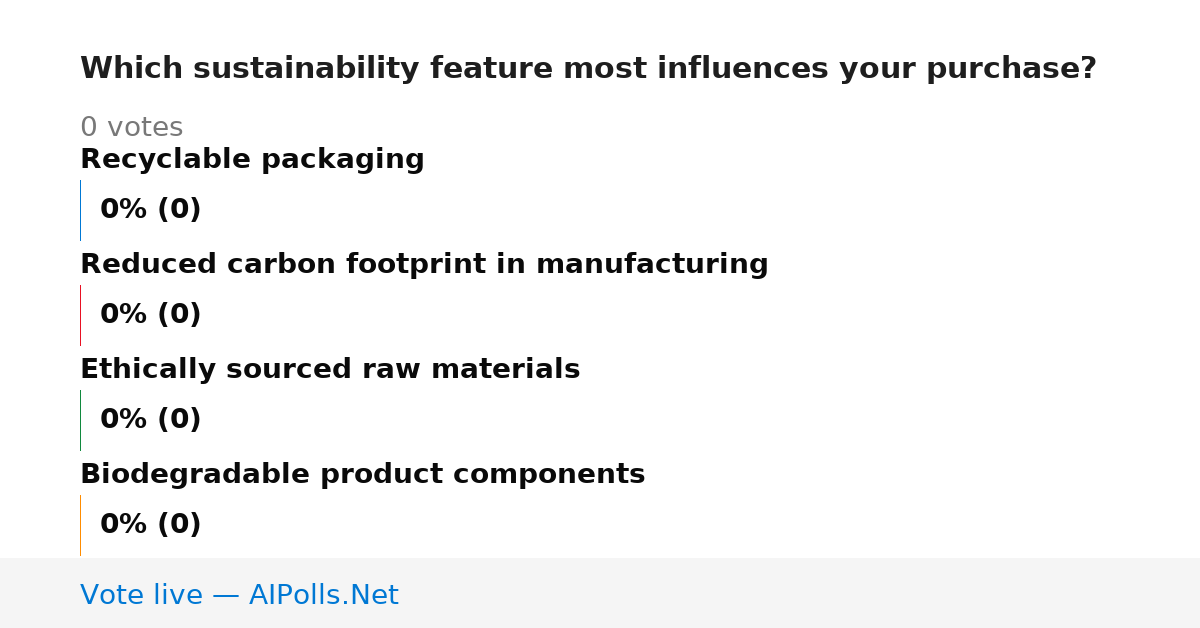 Which sustainability feature most influences your purchase?

0 votes

Recyclable packaging

0% (0)

Reduced carbon footprint in manufacturing

0% (0)

Ethically sourced raw materials

0% (0)

Biodegradable product components

0% (0)

Vote live — AIPolls.Net